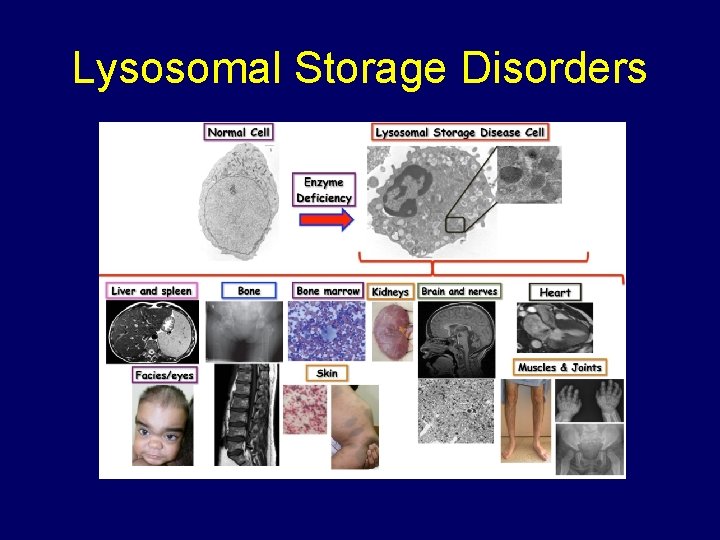 Lysosomal Storage Disorders

Normal Cell

Enzyme Deficiency

Lysosomal Storage Disease Cell

Liver and spleen

Bone

Bone marrow

Kidneys

Brain and nerves

Heart

Facies/eyes

Skin

Muscles & Joints